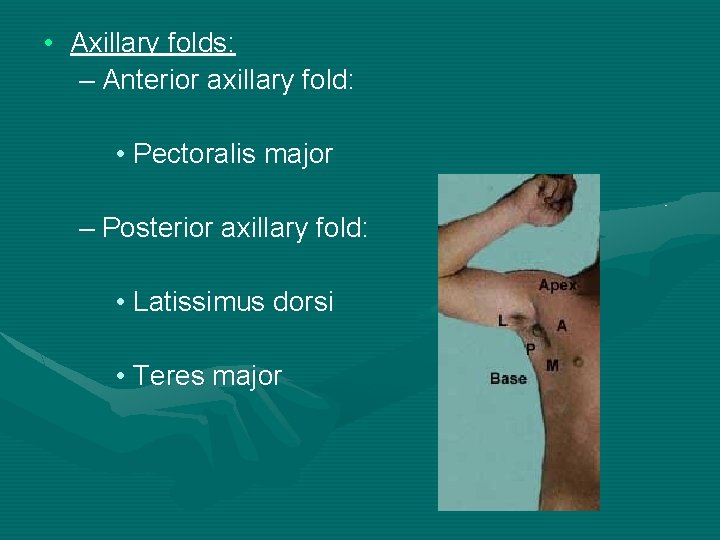 • Axillary folds:
– Anterior axillary fold:

• Pectoralis major

– Posterior axillary fold:

• Latissimus dorsi

• Teres major

Apex
L
A
P
M
Base